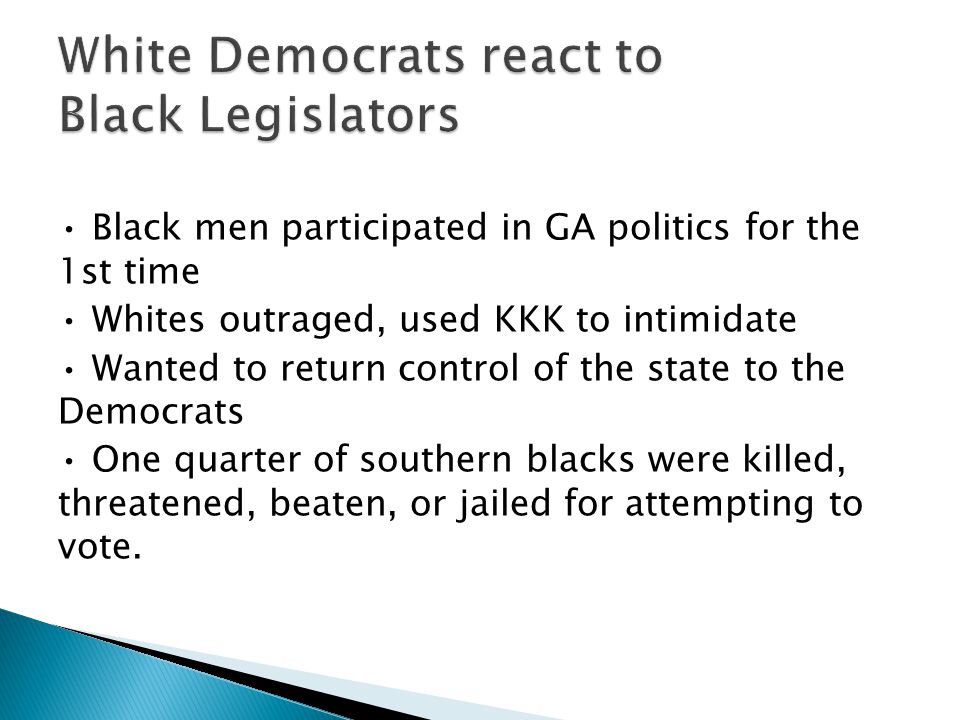 White Democrats react to Black Legislators

• Black men participated in GA politics for the 1st time
• Whites outraged, used KKK to intimidate
• Wanted to return control of the state to the Democrats
• One quarter of southern blacks were killed, threatened, beaten, or jailed for attempting to vote.